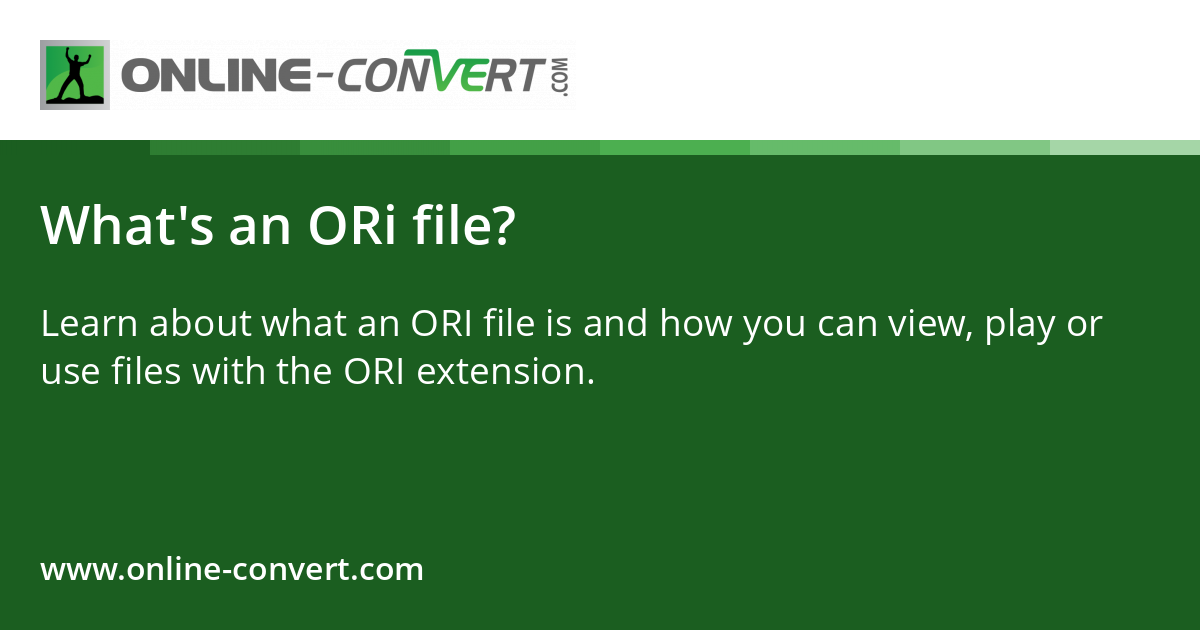 ONLINE-CONVERT.COM

What's an ORi file?

Learn about what an ORI file is and how you can view, play or use files with the ORI extension.

www.online-convert.com